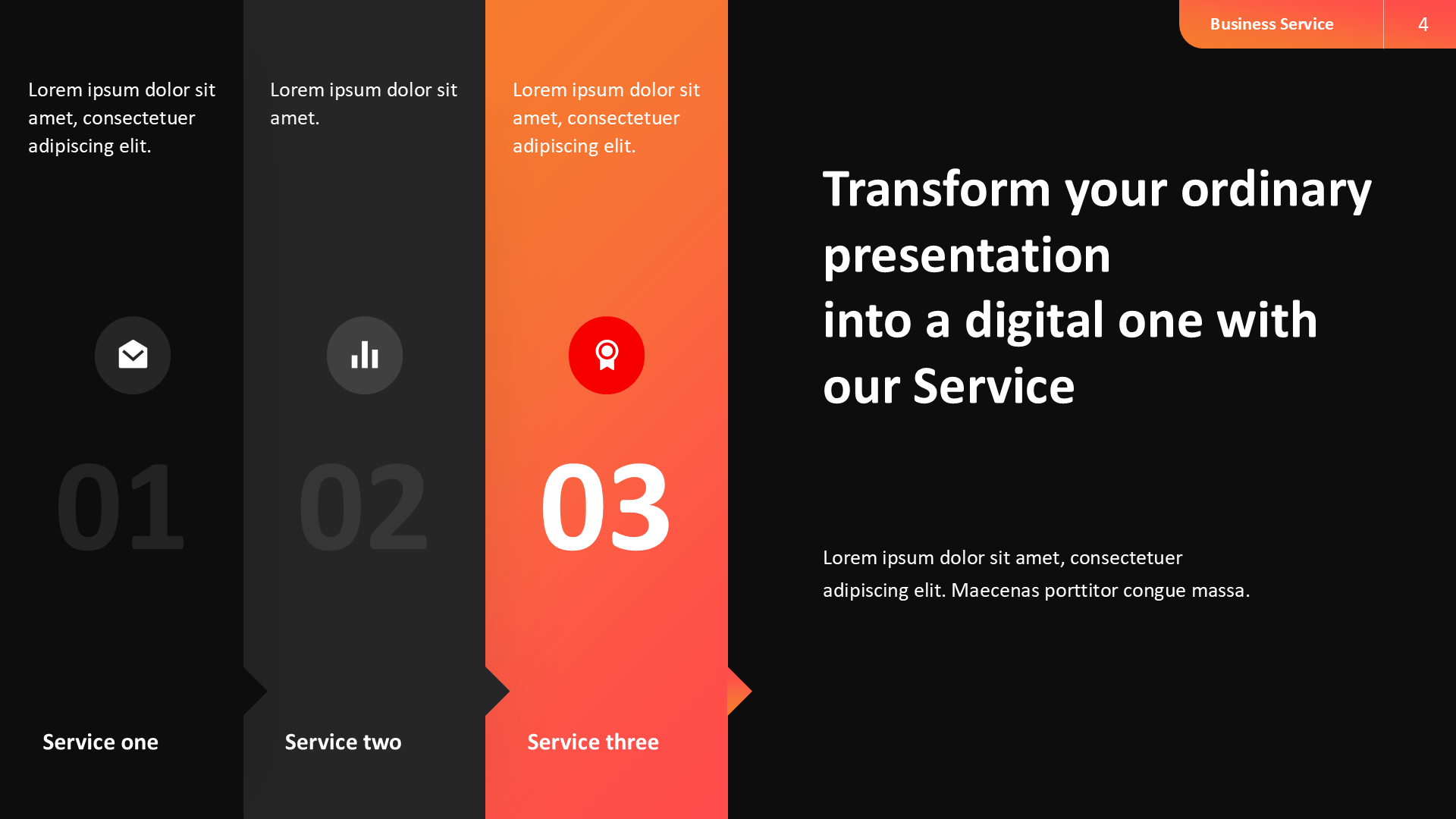 Business Service 4

Lorem ipsum dolor sit amet, consectetuer adipiscing elit.

01

Service one

Lorem ipsum dolor sit amet.

02

Service two

Lorem ipsum dolor sit amet, consectetuer adipiscing elit.

03

Service three

Transform your ordinary presentation
into a digital one with our Service

Lorem ipsum dolor sit amet, consectetuer adipiscing elit. Maecenas porttitor congue massa.